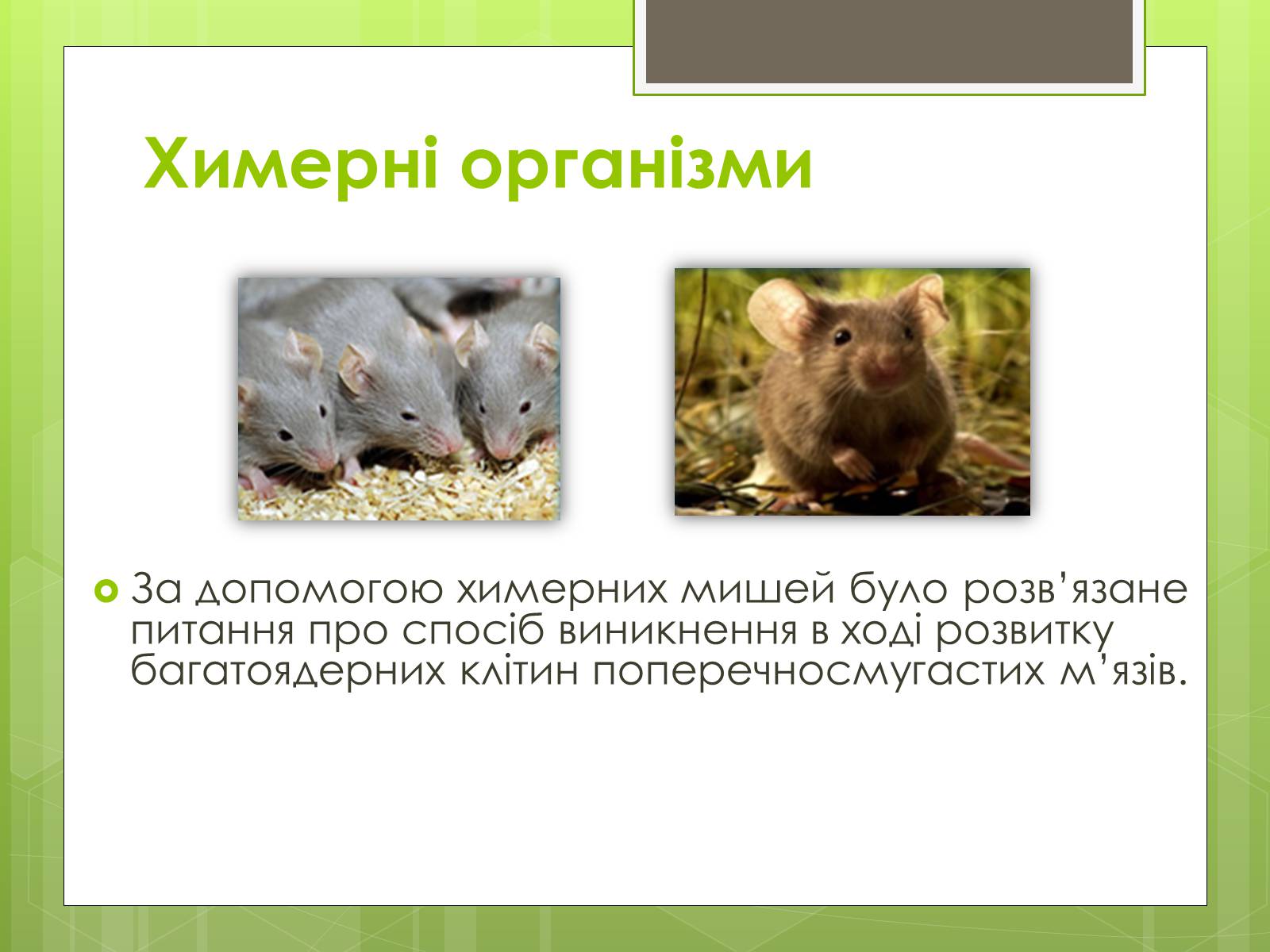 Химерні організми

За допомогою химерних мишей було розв'язане питання про спосіб виникнення в ході розвитку багатоядерних клітин поперечносмугастих м'язів.